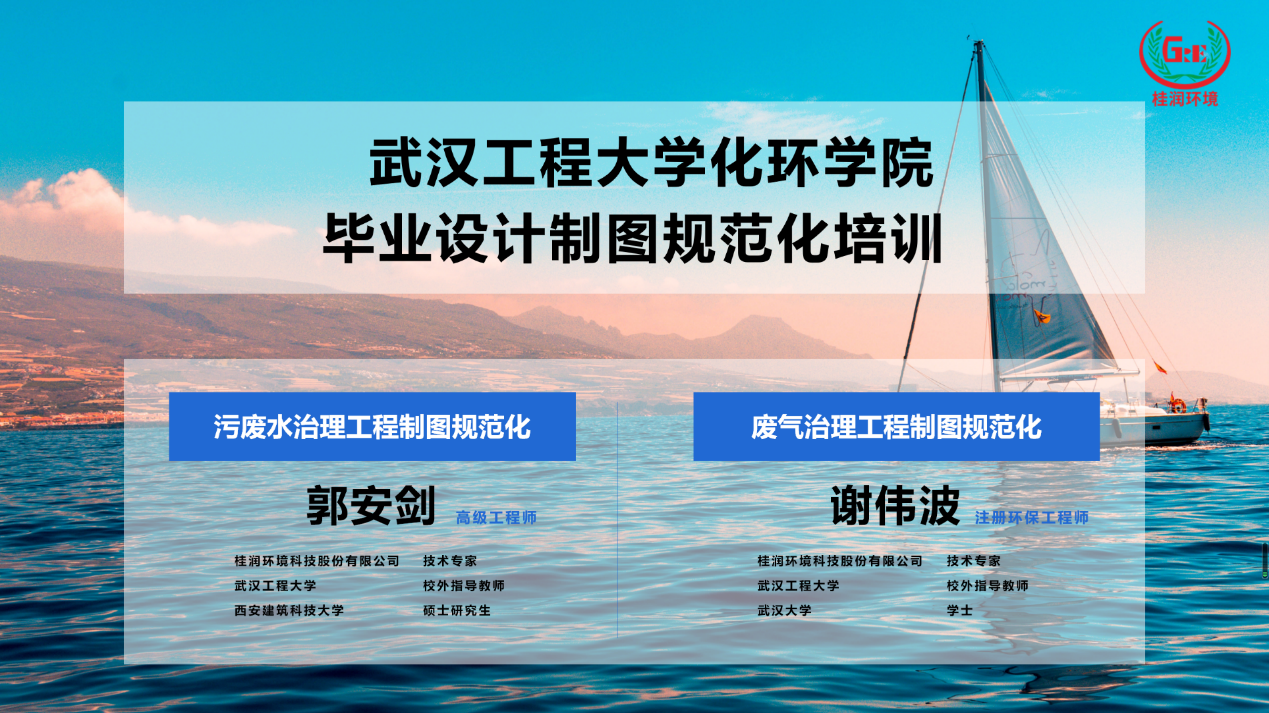 GRE
桂润环境

武汉工程大学化环学院
毕业设计制图规范化培训

污废水治理工程制图规范化

郭安剑 高级工程师

桂润环境科技股份有限公司 技术专家
武汉工程大学 校外指导教师
西安建筑科技大学 硕士研究生

废气治理工程制图规范化

谢伟波 注册环保工程师

桂润环境科技股份有限公司 技术专家
武汉工程大学 校外指导教师
武汉大学 学士